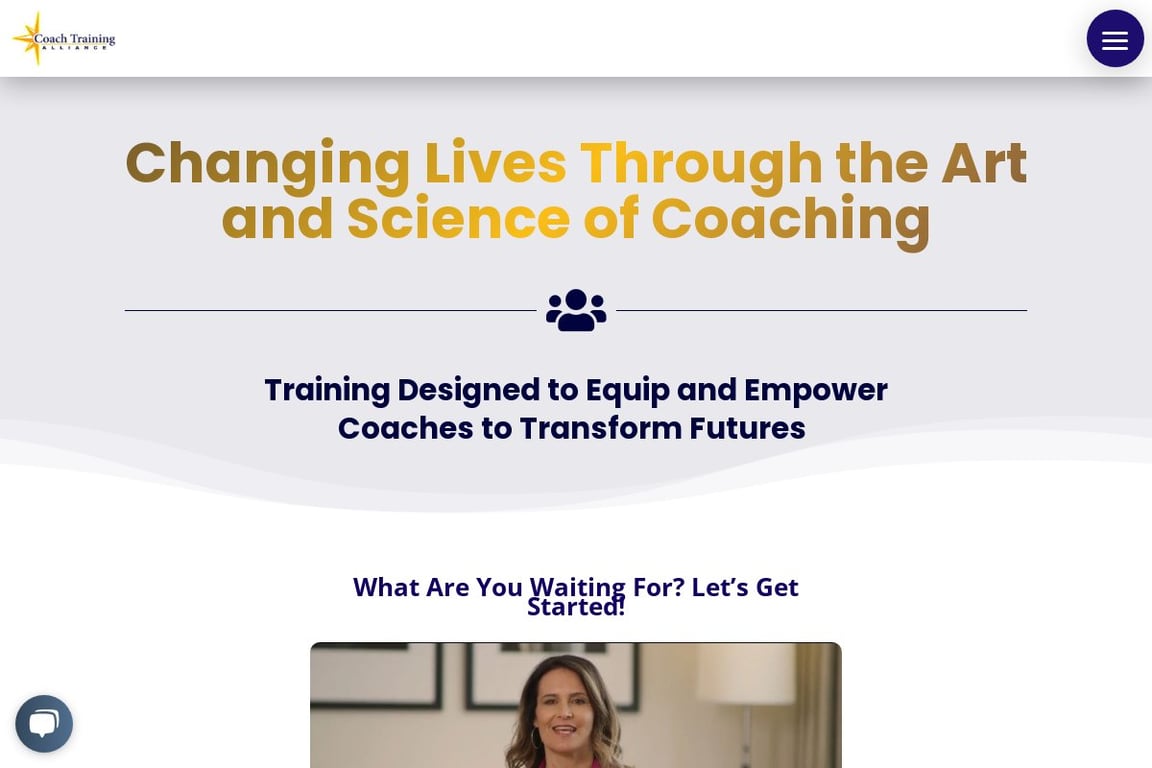 Coach Training ALLIANCE

Changing Lives Through the Art and Science of Coaching

Training Designed to Equip and Empower Coaches to Transform Futures

What Are You Waiting For? Let’s Get Started!